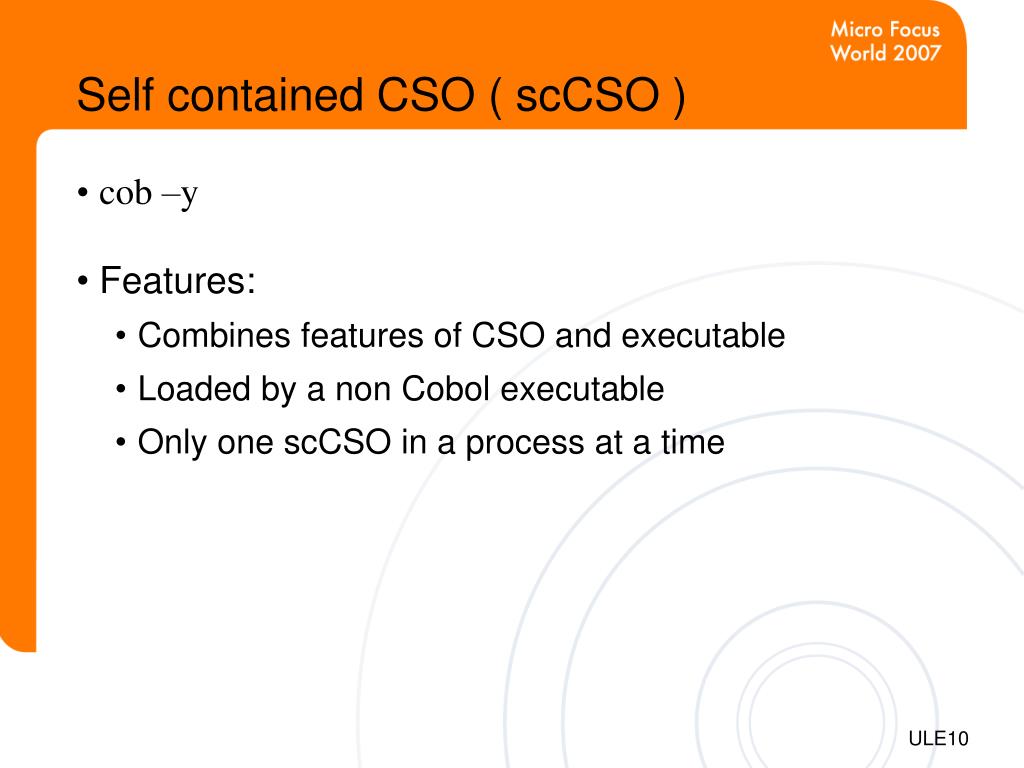 Micro Focus
World 2007

Self contained CSO ( scCSO )

• cob –y

• Features:
  • Combines features of CSO and executable
  • Loaded by a non Cobol executable
  • Only one scCSO in a process at a time

ULE10